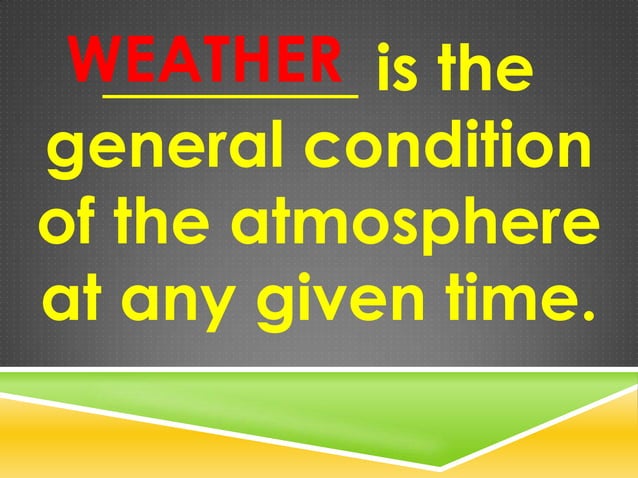 WEATHER is the general condition of the atmosphere at any given time.